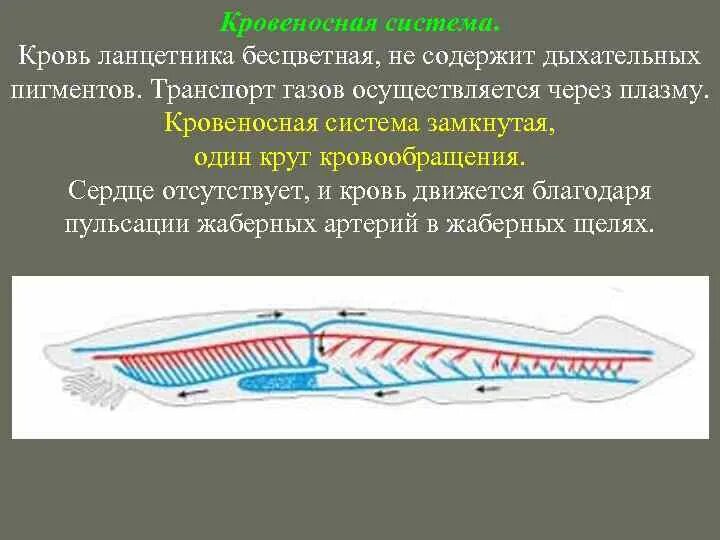 Кровеносная система.

Кровь ланцетника бесцветная, не содержит дыхательных пигментов. Транспорт газов осуществляется через плазму.

Кровеносная система замкнутая,
один круг кровообращения.

Сердце отсутствует, и кровь движется благодаря пульсации жаберных артерий в жаберных щелях.